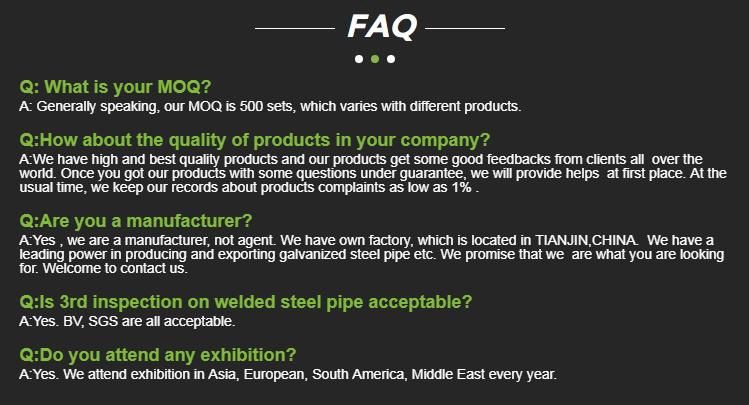 FAQ

Q: What is your MOQ?
A: Generally speaking, our MOQ is 500 sets, which varies with different products.

Q:How about the quality of products in your company?
A:We have high and best quality products and our products get some good feedbacks from clients all over the world. Once you got our products with some questions under guarantee, we will provide helps at first place. At the usual time, we keep our records about products complaints as low as 1% .

Q:Are you a manufacturer?
A:Yes , we are a manufacturer, not agent. We have own factory, which is located in TIANJIN,CHINA. We have a leading power in producing and exporting galvanized steel pipe etc. We promise that we are what you are looking for. Welcome to contact us.

Q:Is 3rd inspection on welded steel pipe acceptable?
A:Yes. BV, SGS are all acceptable.

Q:Do you attend any exhibition?
A:Yes. We attend exhibition in Asia, European, South America, Middle East every year.